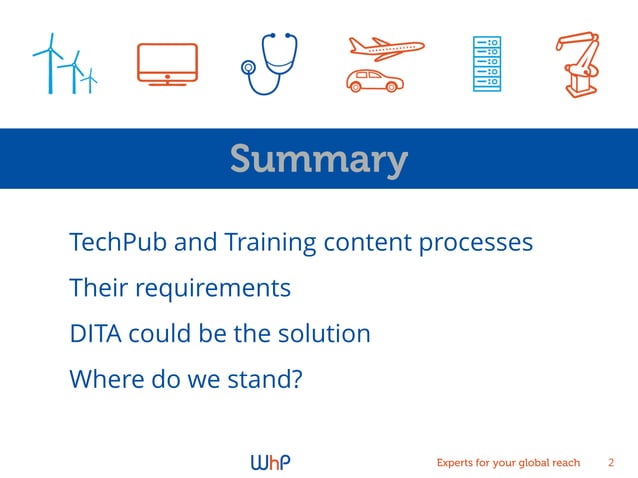 Summary

TechPub and Training content processes

Their requirements

DITA could be the solution

Where do we stand?

WhP

Experts for your global reach 2